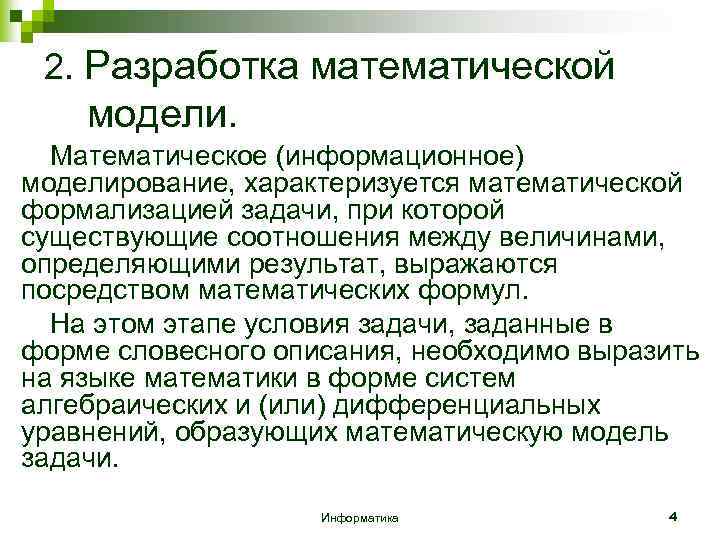 2. Разработка математической модели.

Математическое (информационное) моделирование, характеризуется математической формализацией задачи, при которой существующие соотношения между величинами, определяющими результат, выражаются посредством математических формул.

На этом этапе условия задачи, заданные в форме словесного описания, необходимо выразить на языке математики в форме систем алгебраических и (или) дифференциальных уравнений, образующих математическую модель задачи.

Информатика

4